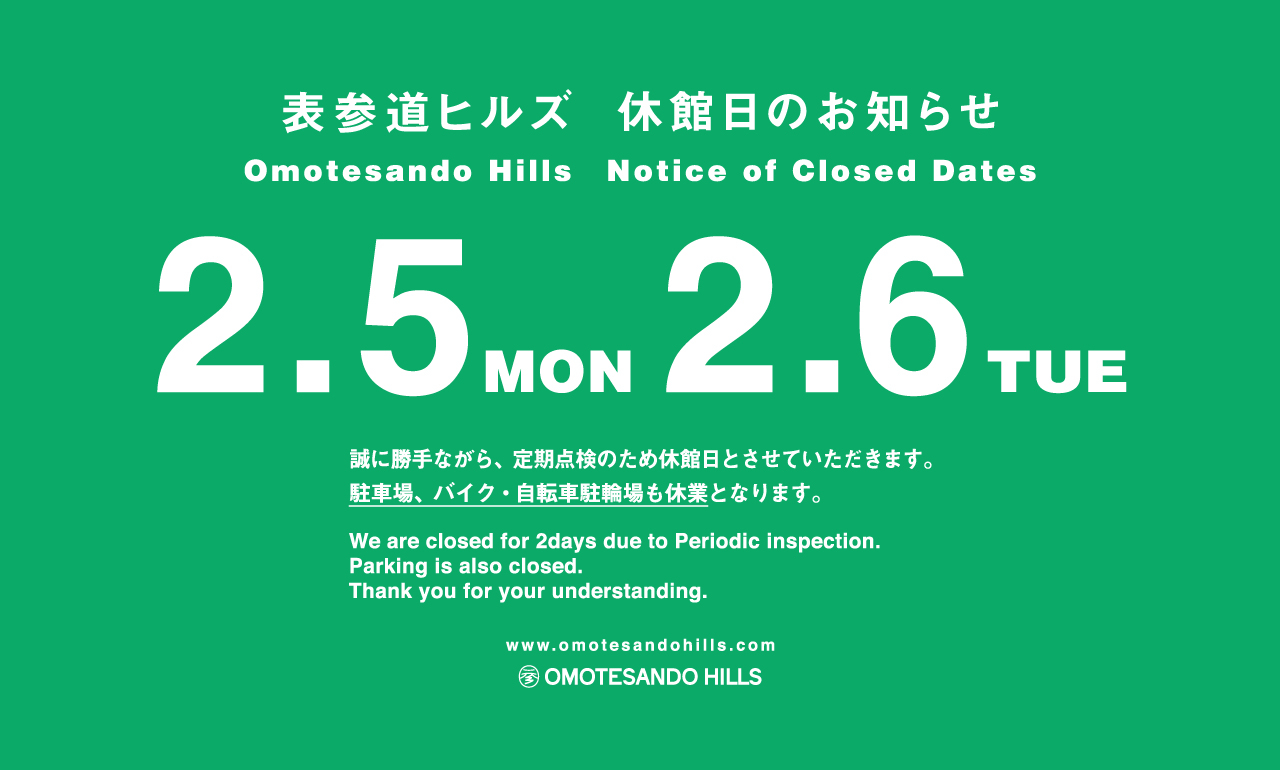 表参道ヒルズ　休館日のお知らせ
Omotesando Hills　Notice of Closed Dates

2.5 MON 2.6 TUE

誠に勝手ながら、定期点検のため休館日とさせていただきます。
駐車場、バイク・自転車駐輪場も休業となります。

We are closed for 2days due to Periodic inspection.
Parking is also closed.
Thank you for your understanding.

www.omotesandohills.com
OMOTESANDO HILLS